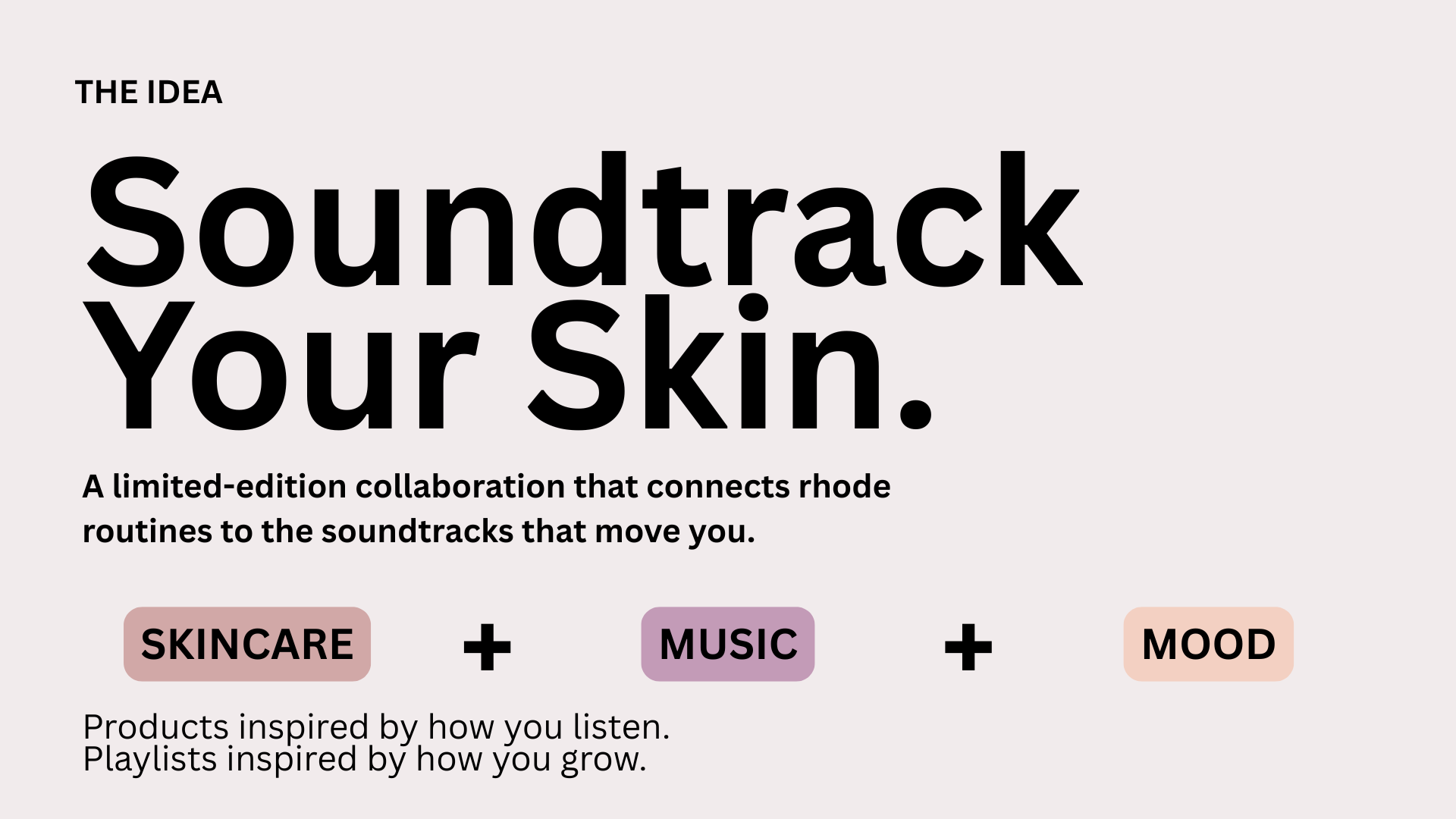 THE IDEA

Soundtrack Your Skin.

A limited-edition collaboration that connects rhode routines to the soundtracks that move you.

SKINCARE + MUSIC + MOOD

Products inspired by how you listen.
Playlists inspired by how you grow.